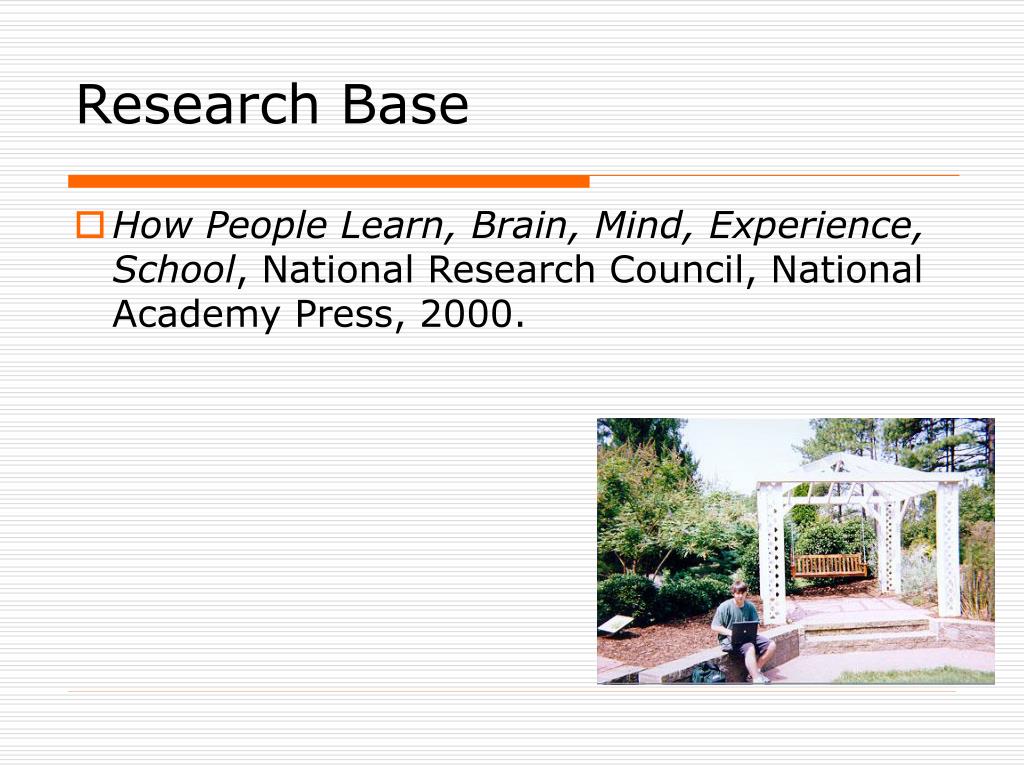 Research Base

How People Learn, Brain, Mind, Experience, School, National Research Council, National Academy Press, 2000.